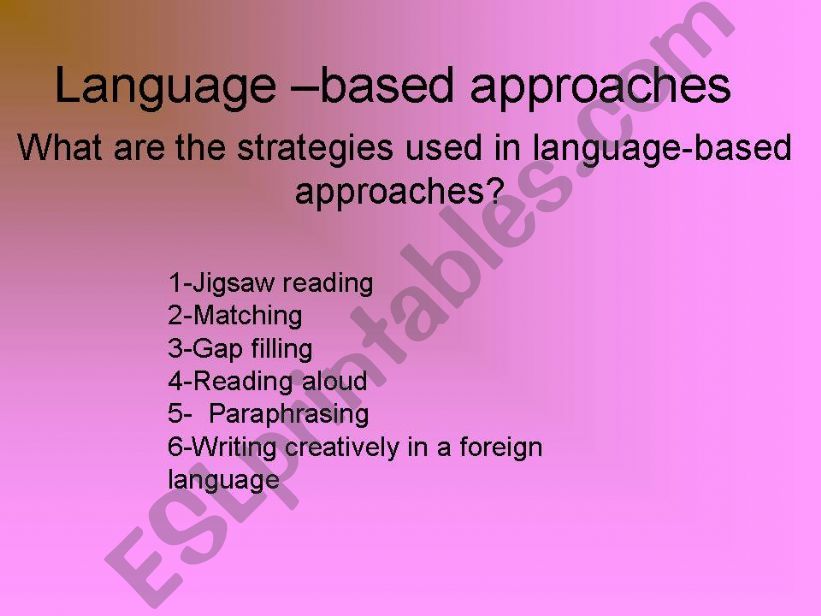 Language –based approaches

What are the strategies used in language-based approaches?

1-Jigsaw reading
2-Matching
3-Gap filling
4-Reading aloud
5- Paraphrasing
6-Writing creatively in a foreign language

ESLprintables.com